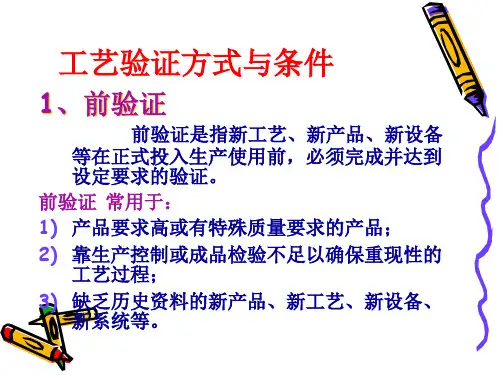 工艺验证方式与条件

1、前验证

前验证是指新工艺、新产品、新设备等在正式投入生产使用前，必须完成并达到设定要求的验证。

前验证 常用于：

1) 产品要求高或有特殊质量要求的产品；

2) 靠生产控制或成品检验不足以确保重现性的工艺过程；

3) 缺乏历史资料的新产品、新工艺、新设备、新系统等。